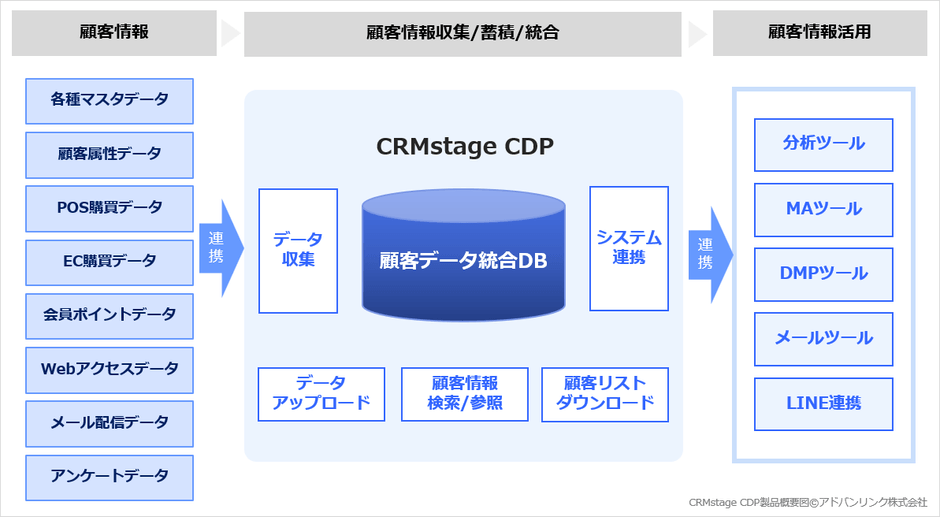 顧客情報

顧客情報収集/蓄積/統合

顧客情報活用

各種マスタデータ

顧客属性データ

POS購買データ

EC購買データ

会員ポイントデータ

Webアクセスデータ

メール配信データ

アンケートデータ

連携

CRMstage CDP

データ収集

顧客データ統合DB

システム連携

データアップロード

顧客情報検索/参照

顧客リストダウンロード

連携

分析ツール

MAツール

DMPツール

メールツール

LINE連携

CRMstage CDP製品概要図©アドバンリンク株式会社